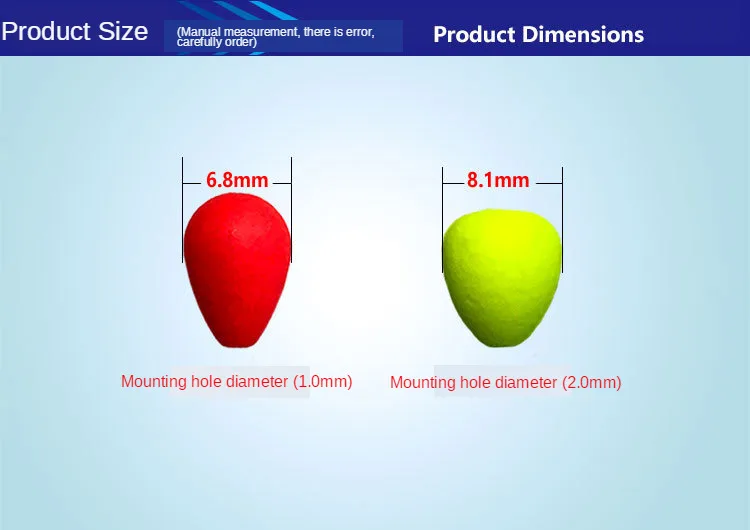 Product Size (Manual measurement, there is error, carefully order) Product Dimensions

6.8mm

8.1mm

Mounting hole diameter (1.0mm)

Mounting hole diameter (2.0mm)